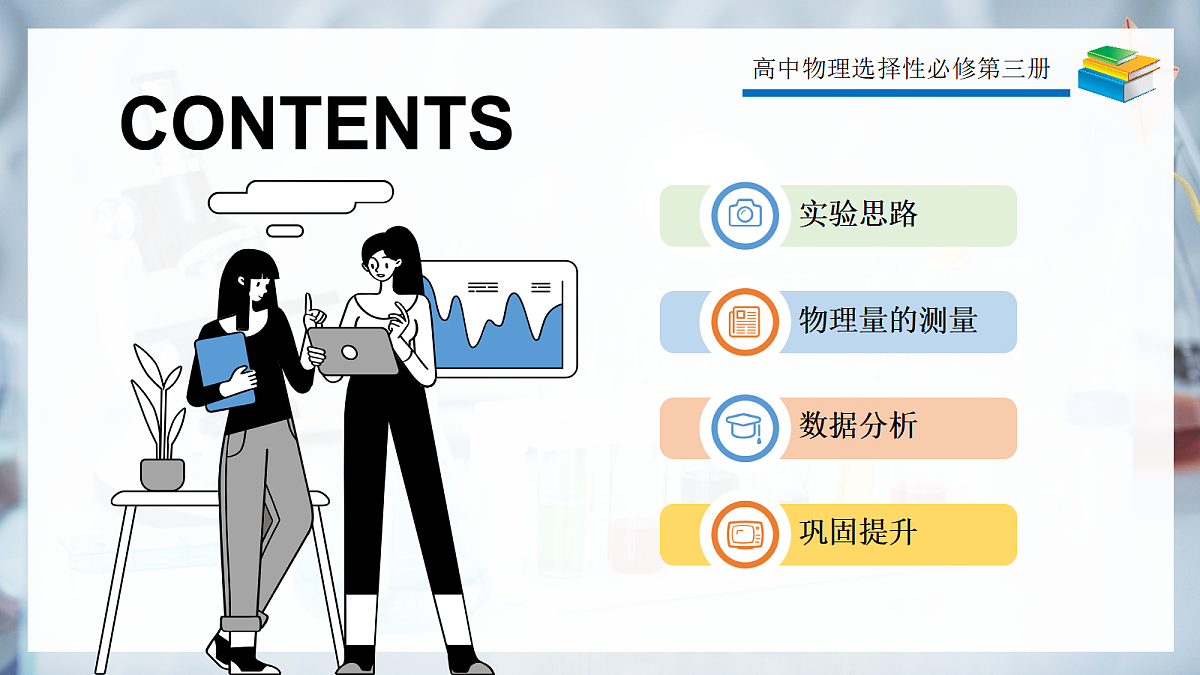 高中物理选择性必修第三册

CONTENTS

实验思路

物理量的测量

数据分析

巩固提升